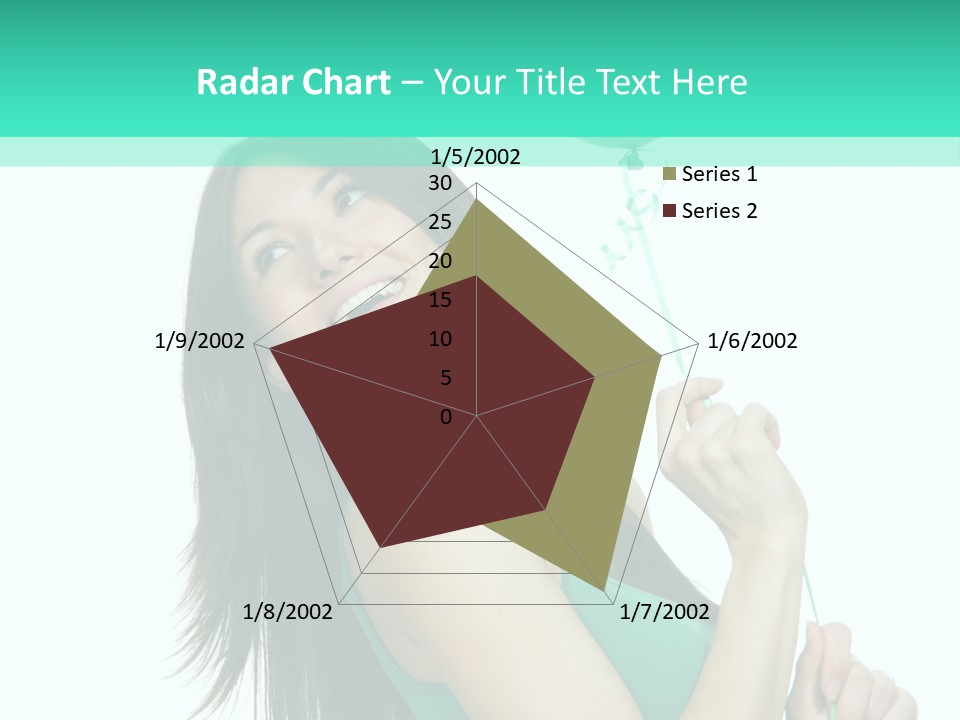 Radar Chart – Your Title Text Here

1/5/2002
30
25
20
15
10
5
0
1/6/2002
1/7/2002
1/8/2002
1/9/2002

Series 1
Series 2